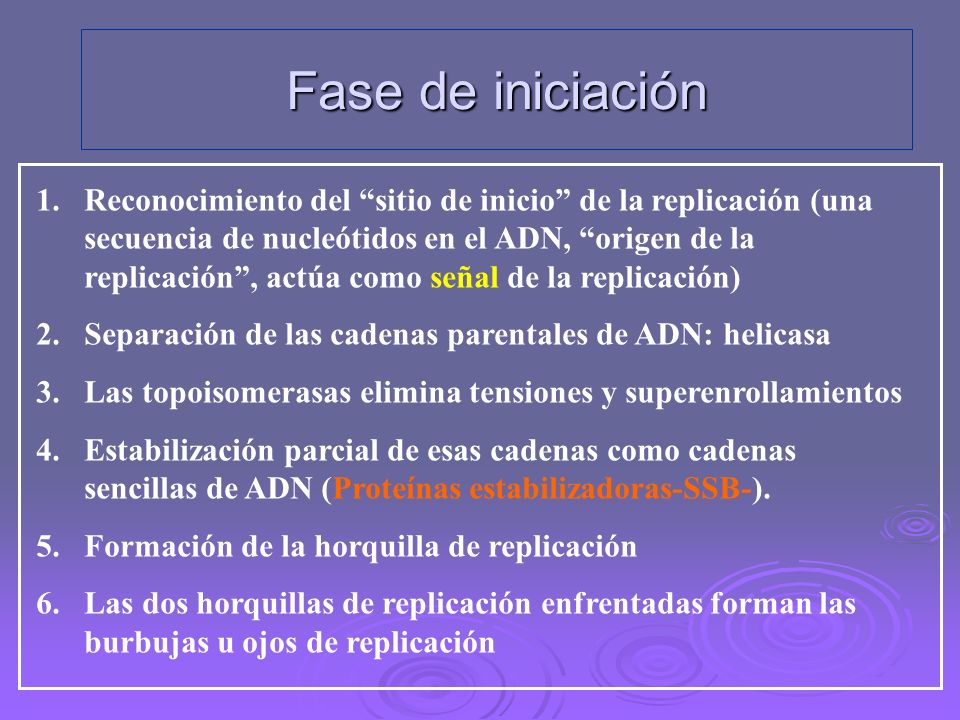 Fase de iniciación

1. Reconocimiento del “sitio de inicio” de la replicación (una secuencia de nucleótidos en el ADN, “origen de la replicación”, actúa como señal de la replicación)
2. Separación de las cadenas parentales de ADN: helicasa
3. Las topoisomerasas elimina tensiones y superenrollamientos
4. Estabilización parcial de esas cadenas como cadenas sencillas de ADN (Proteínas estabilizadoras-SSB-).
5. Formación de la horquilla de replicación
6. Las dos horquillas de replicación enfrentadas forman las burbujas u ojos de replicación